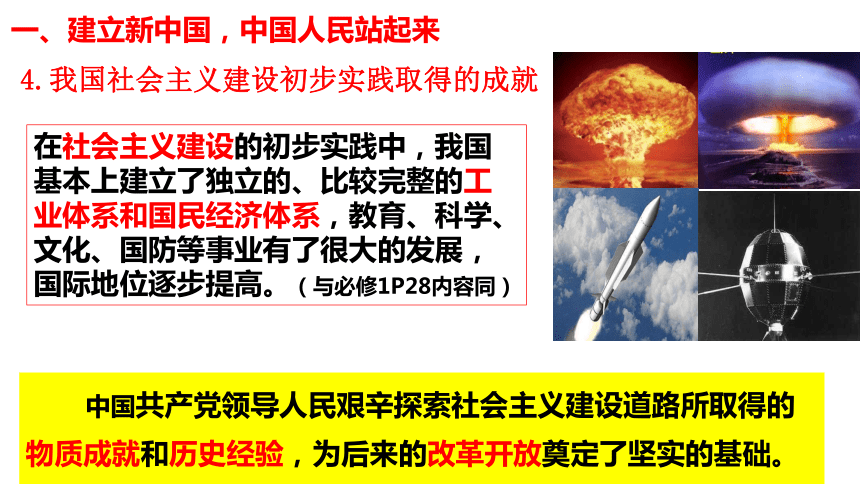 一、建立新中国，中国人民站起来

4. 我国社会主义建设初步实践取得的成就

在社会主义建设的初步实践中，我国基本上建立了独立的、比较完整的工业体系和国民经济体系，教育、科学、文化、国防等事业有了很大的发展，国际地位逐步提高。（与必修1P28内容同）

中国共产党领导人民艰辛探索社会主义建设道路所取得的物质成就和历史经验，为后来的改革开放奠定了坚实的基础。